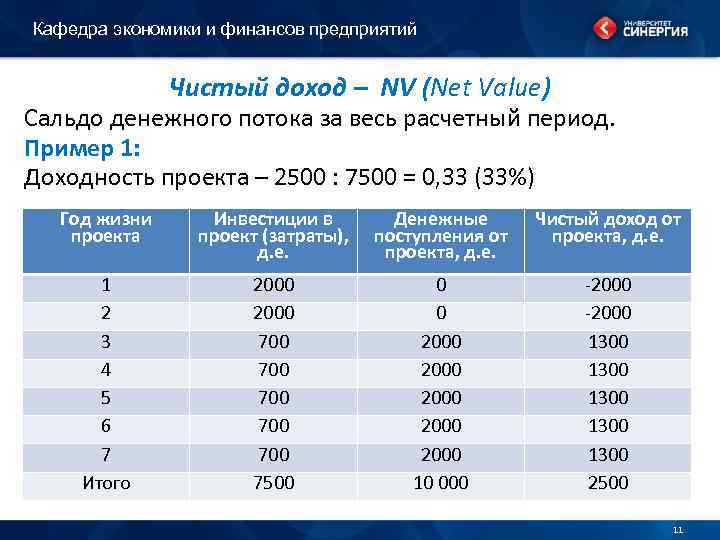 Кафедра экономики и финансов предприятий

УНИВЕРСИТЕТ СИНЕРГИЯ

Чистый доход – NV (Net Value)

Сальдо денежного потока за весь расчетный период.

Пример 1:

Доходность проекта – 2500 : 7500 = 0,33 (33%)

| Год жизни проекта | Инвестиции в проект (затраты), д.е. | Денежные поступления от проекта, д.е. | Чистый доход от проекта, д.е. |
|---|---|---|---|
| 1 | 2000 | 0 | -2000 |
| 2 | 2000 | 0 | -2000 |
| 3 | 700 | 2000 | 1300 |
| 4 | 700 | 2000 | 1300 |
| 5 | 700 | 2000 | 1300 |
| 6 | 700 | 2000 | 1300 |
| 7 | 700 | 2000 | 1300 |
| Итого | 7500 | 10 000 | 2500 |

11